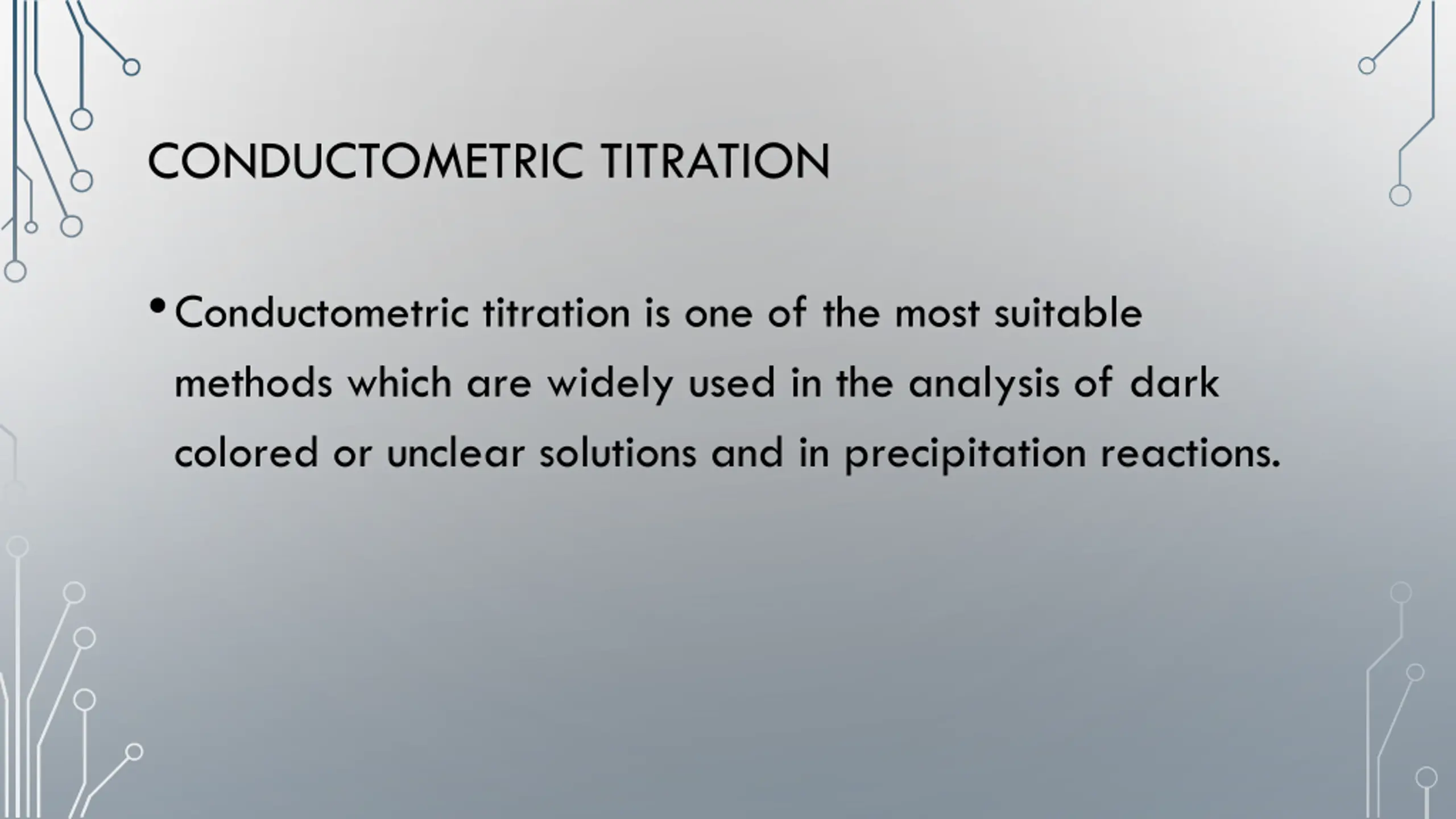 CONDUCTOMETRIC TITRATION

• Conductometric titration is one of the most suitable methods which are widely used in the analysis of dark colored or unclear solutions and in precipitation reactions.